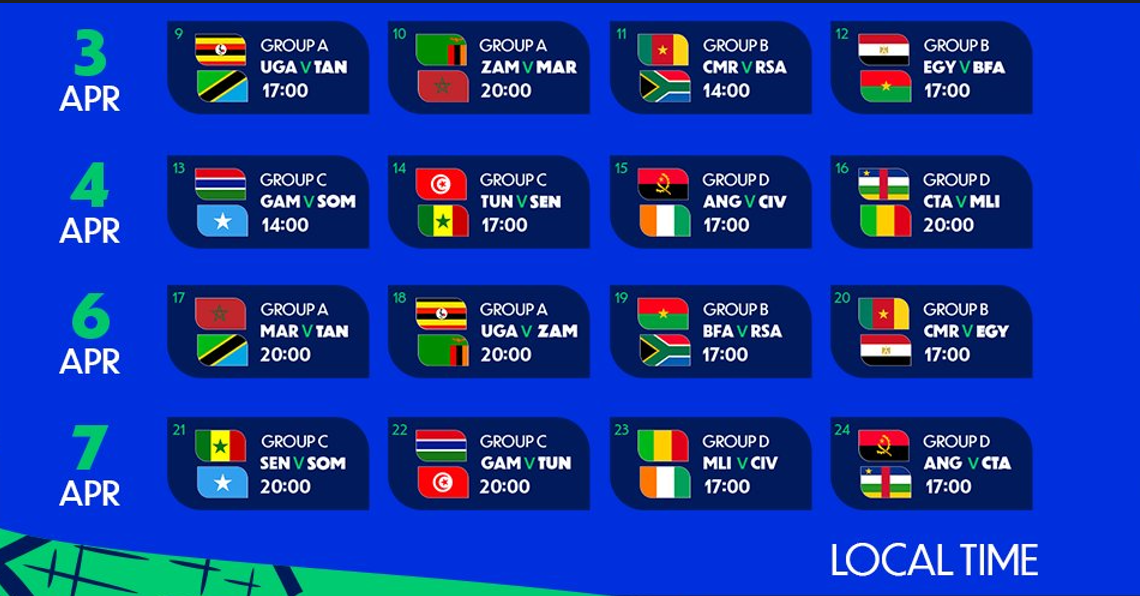 3
APR

9
GROUP A
UGA V TAN
17:00

10
GROUP A
ZAM V MAR
20:00

11
GROUP B
CMR V RSA
14:00

12
GROUP B
EGY V BFA
17:00

4
APR

13
GROUP C
GAM V SOM
14:00

14
GROUP C
TUN V SEN
17:00

15
GROUP D
ANG V CIV
17:00

16
GROUP D
CTA V MLI
20:00

6
APR

17
GROUP A
MAR V TAN
20:00

18
GROUP A
UGA V ZAM
20:00

19
GROUP B
BFA V RSA
17:00

20
GROUP B
CMR V EGY
17:00

7
APR

21
GROUP C
SEN V SOM
20:00

22
GROUP C
GAM V TUN
20:00

23
GROUP D
MLI V CIV
17:00

24
GROUP D
ANG V CTA
17:00

LOCAL TIME